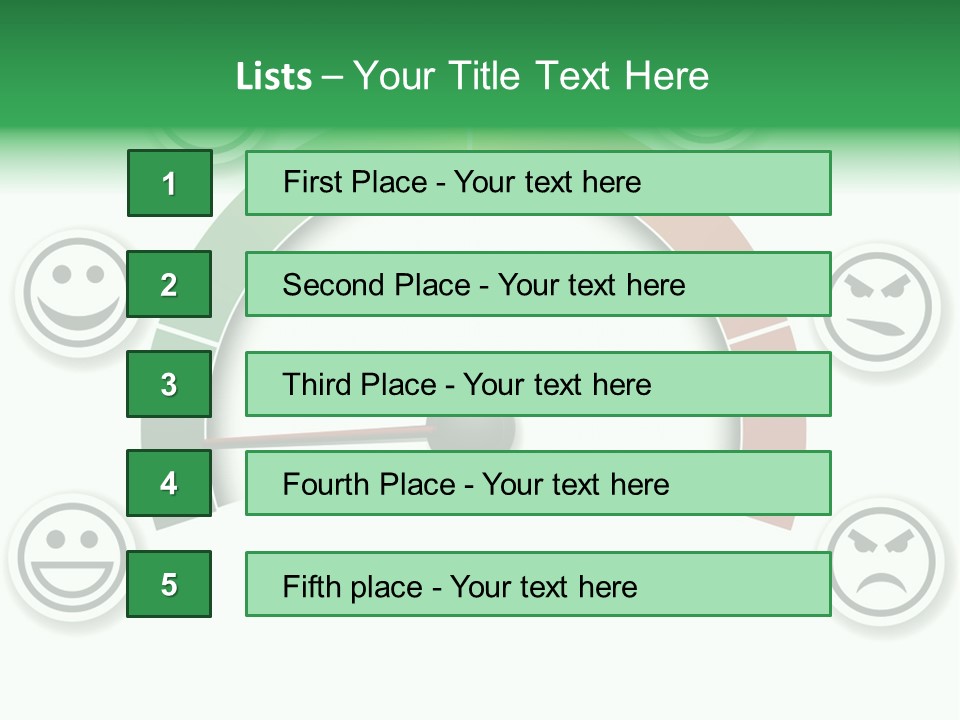 Lists – Your Title Text Here

1
First Place - Your text here

2
Second Place - Your text here

3
Third Place - Your text here

4
Fourth Place - Your text here

5
Fifth place - Your text here